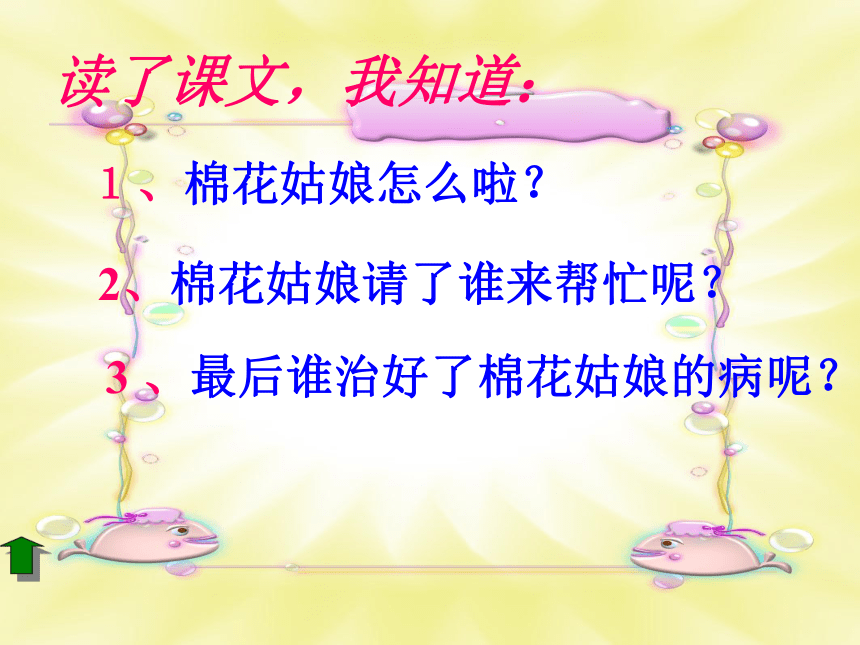 读了课文，我知道：

1、棉花姑娘怎么啦？

2、棉花姑娘请了谁来帮忙呢？

3、最后谁治好了棉花姑娘的病呢？